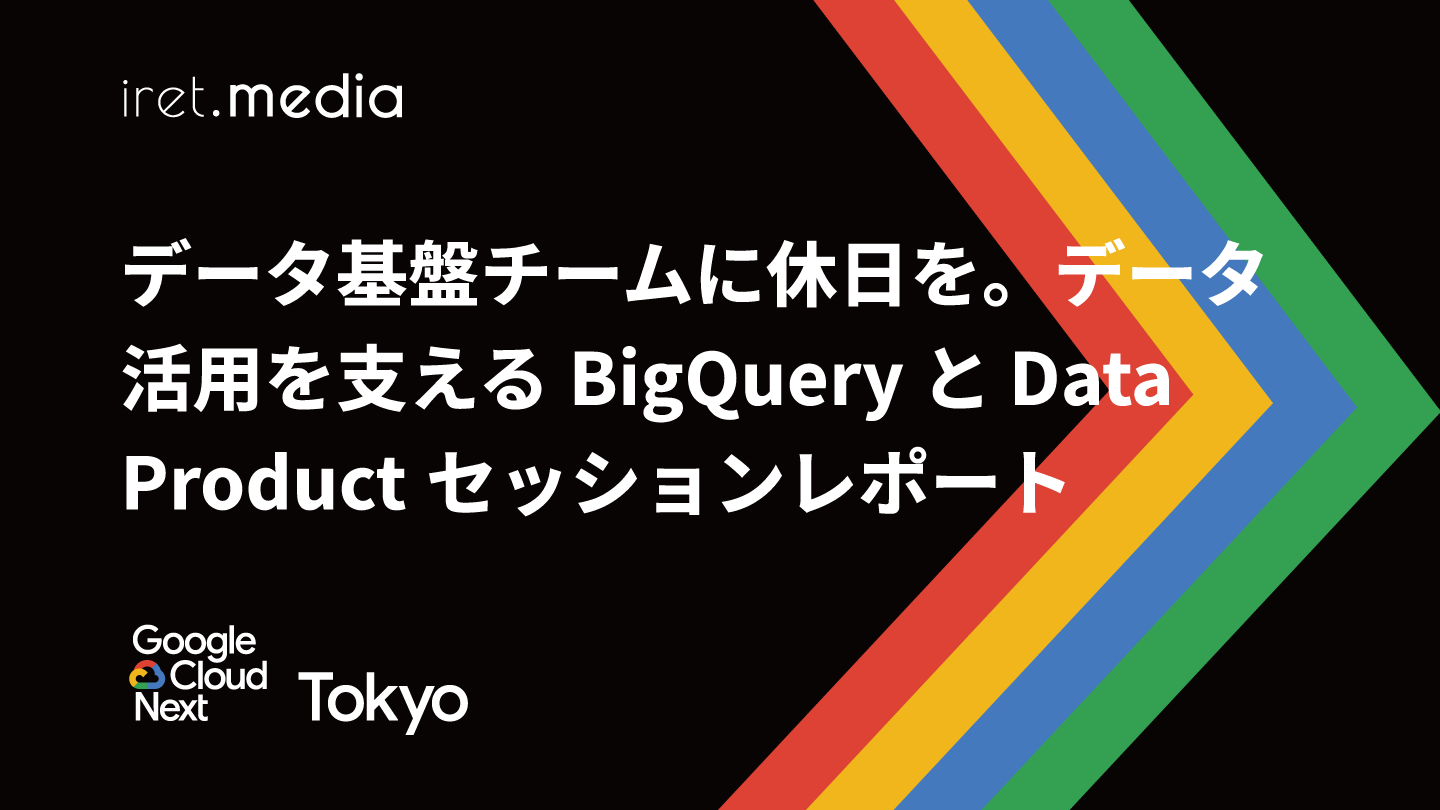 iret.media

データ基盤チームに休日を。データ活用を支える BigQuery と Data Product セッションレポート

Google Cloud Next Tokyo